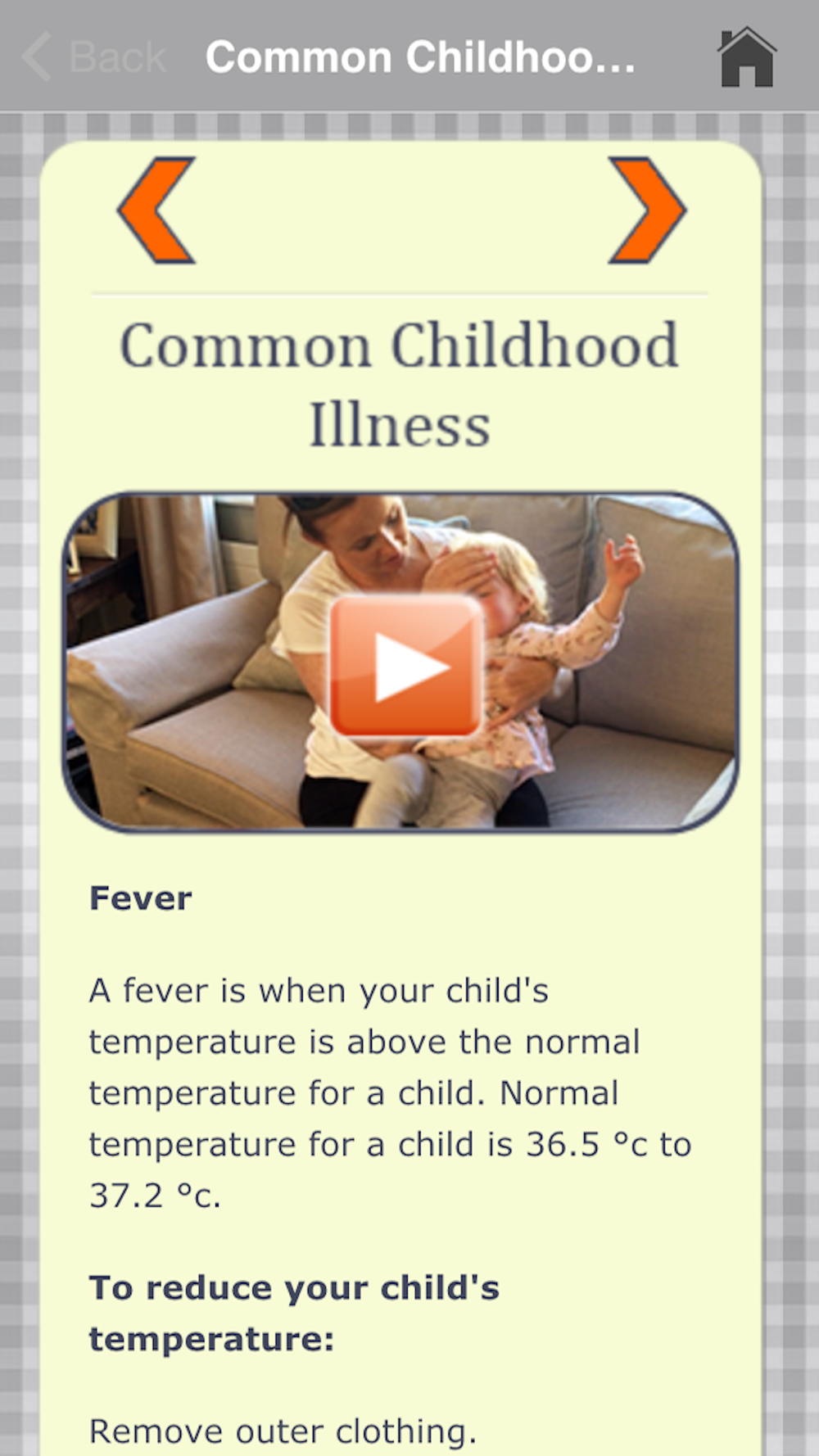 Back Common Childhoo...

Common Childhood Illness

Fever

A fever is when your child's temperature is above the normal temperature for a child. Normal temperature for a child is 36.5 °c to 37.2 °c.

To reduce your child's temperature:

Remove outer clothing.